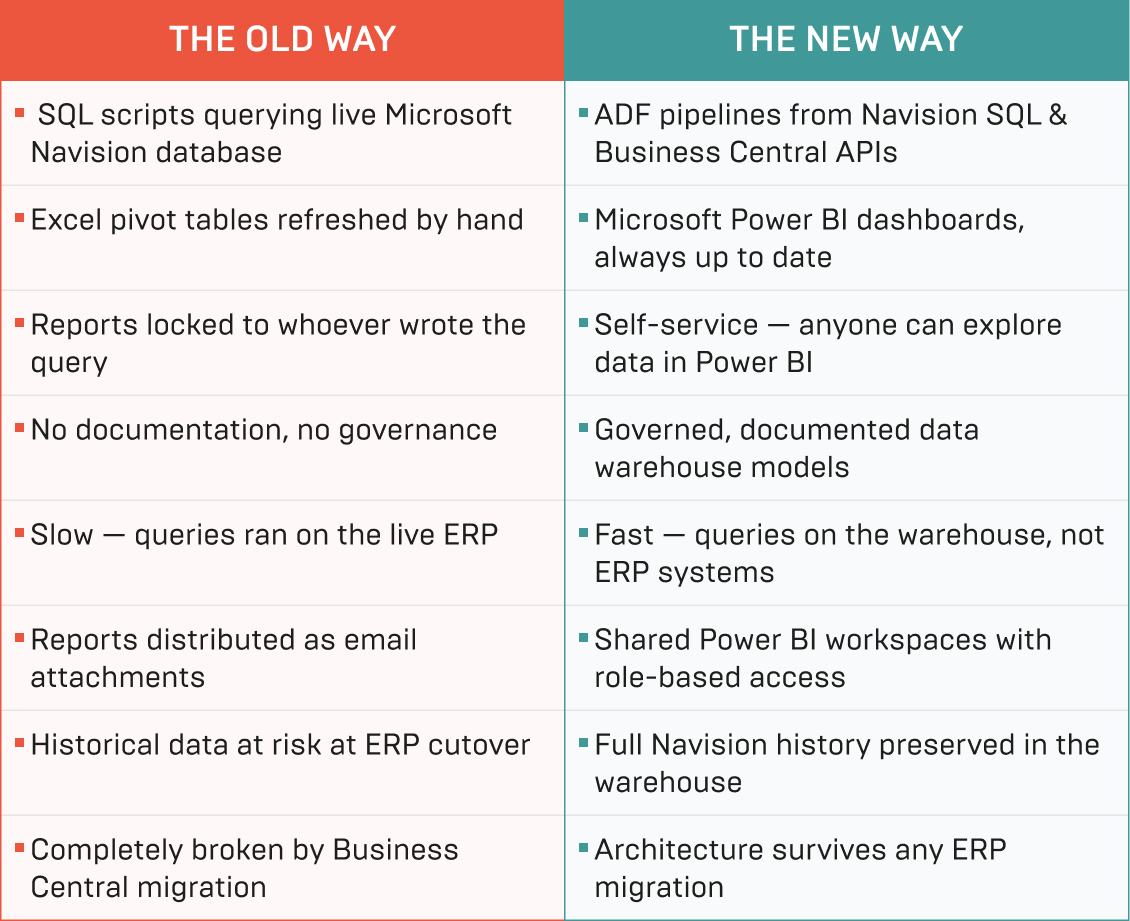 | THE OLD WAY | THE NEW WAY |
|---|---|
| ▪ SQL scripts querying live Microsoft Navision database | ▪ ADF pipelines from Navision SQL & Business Central APIs |
| ▪ Excel pivot tables refreshed by hand | ▪ Microsoft Power BI dashboards, always up to date |
| ▪ Reports locked to whoever wrote the query | ▪ Self-service — anyone can explore data in Power BI |
| ▪ No documentation, no governance | ▪ Governed, documented data warehouse models |
| ▪ Slow — queries ran on the live ERP | ▪ Fast — queries on the warehouse, not ERP systems |
| ▪ Reports distributed as email attachments | ▪ Shared Power BI workspaces with role-based access |
| ▪ Historical data at risk at ERP cutover | ▪ Full Navision history preserved in the warehouse |
| ▪ Completely broken by Business Central migration | ▪ Architecture survives any ERP migration |